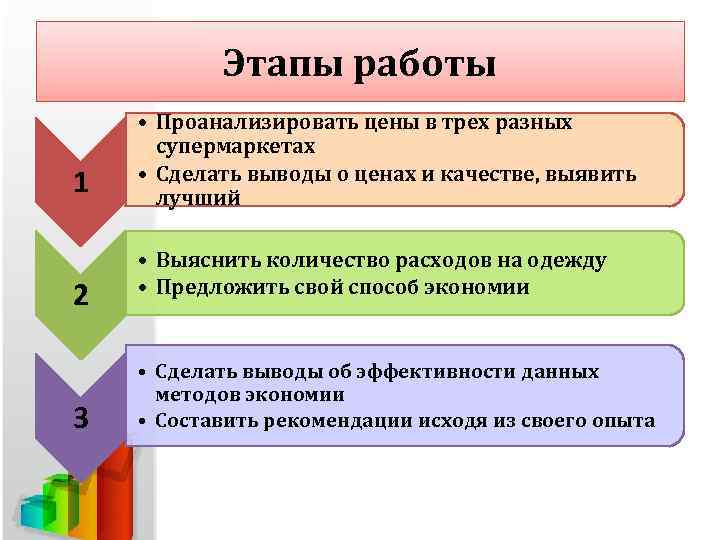 Этапы работы

1

• Проанализировать цены в трех разных супермаркетах
• Сделать выводы о ценах и качестве, выявить лучший

2

• Выяснить количество расходов на одежду
• Предложить свой способ экономии

3

• Сделать выводы об эффективности данных методов экономии
• Составить рекомендации исходя из своего опыта